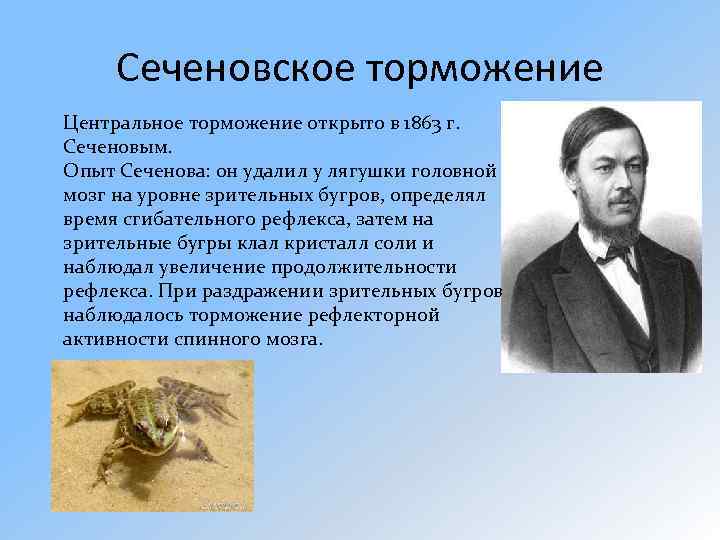 Сеченовское торможение

Центральное торможение открыто в 1863 г. Сеченовым.
Опыт Сеченова: он удалил у лягушки головной мозг на уровне зрительных бугров, определял время сгибательного рефлекса, затем на зрительные бугры клал кристалл соли и наблюдал увеличение продолжительности рефлекса. При раздражении зрительных бугров наблюдалось торможение рефлекторной активности спинного мозга.